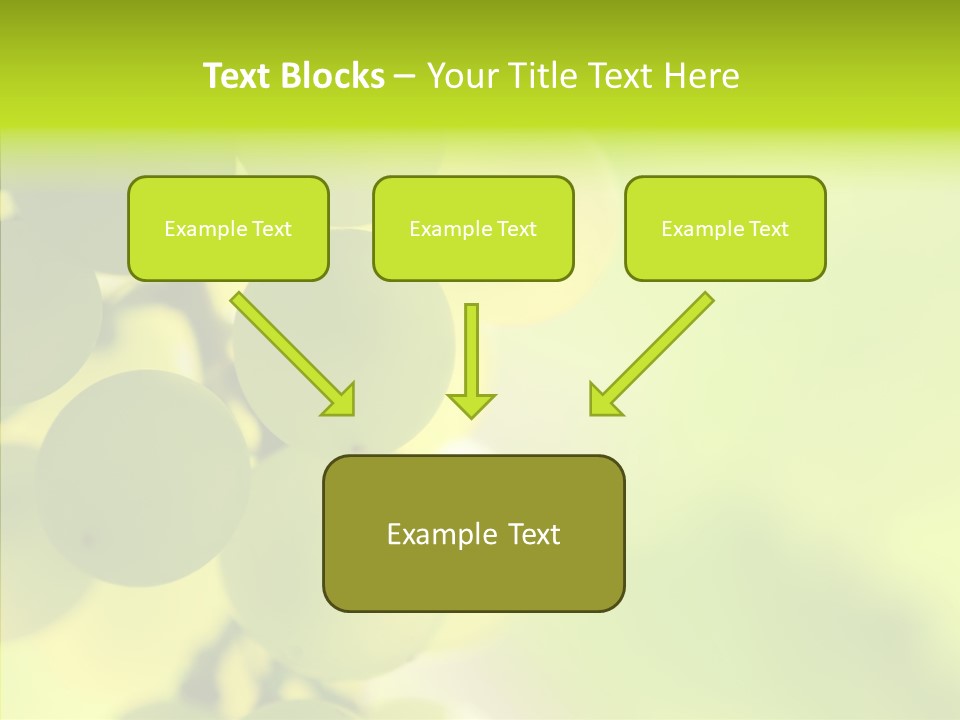 Text Blocks – Your Title Text Here

Example Text

Example Text

Example Text

Example Text